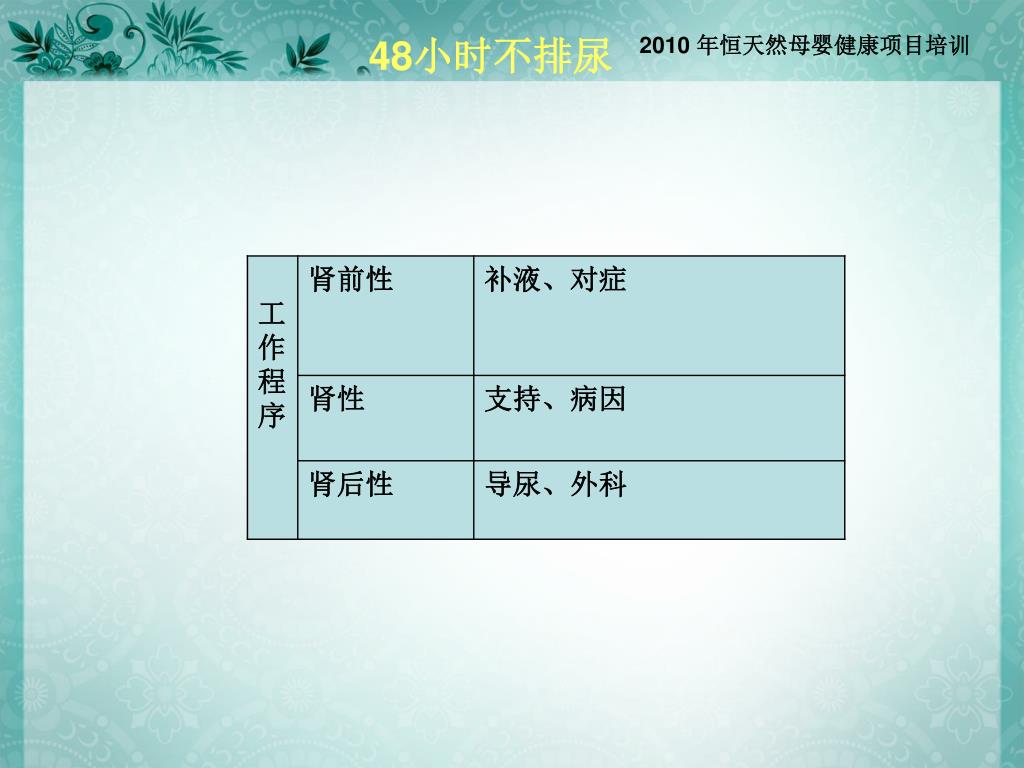 48小时不排尿

2010 年恒天然母婴健康项目培训

| 工作程序 | 肾前性 | 补液、对症 |
|---|---|---|
| | 肾性 | 支持、病因 |
| | 肾后性 | 导尿、外科 |